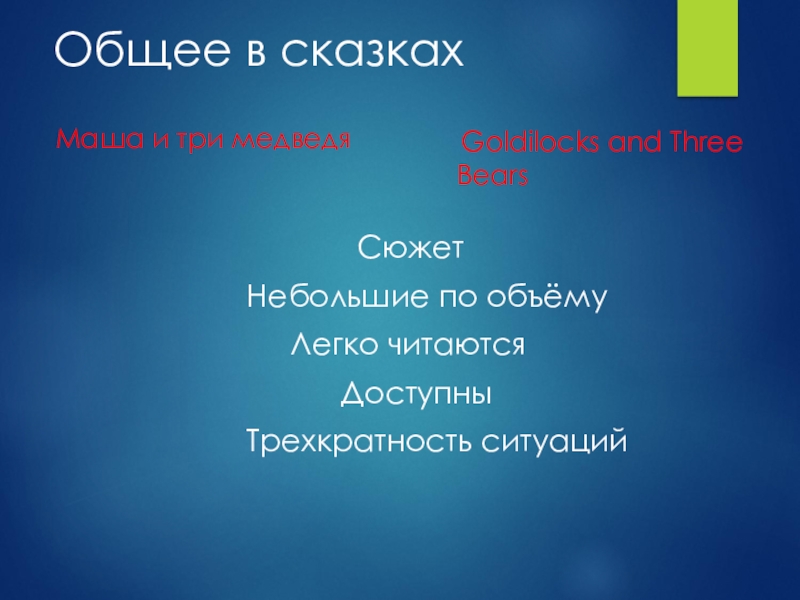 Общее в сказках

Маша и три медведя

Goldilocks and Three Bears

Сюжет

Небольшие по объёму

Легко читаются

Доступны

Трехкратность ситуаций